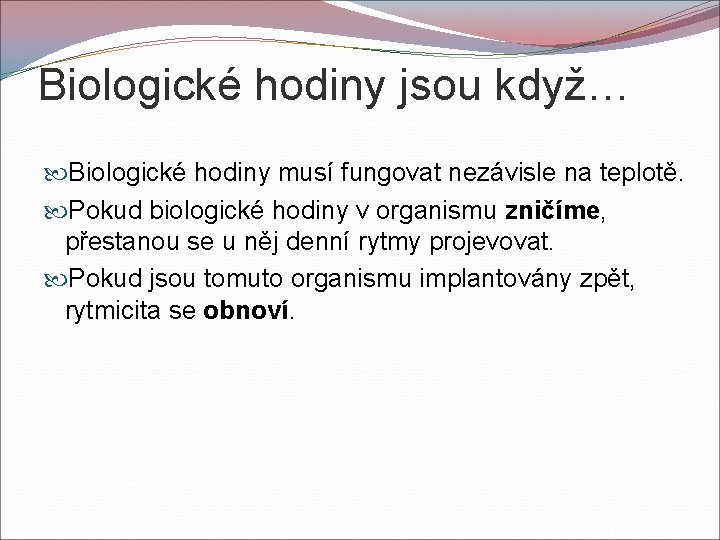 Biologické hodiny jsou když…

Biologické hodiny musí fungovat nezávisle na teplotě.

Pokud biologické hodiny v organismu zničíme, přestanou se u něj denní rytmy projevovat.

Pokud jsou tomuto organismu implantovány zpět, rytmicita se obnoví.